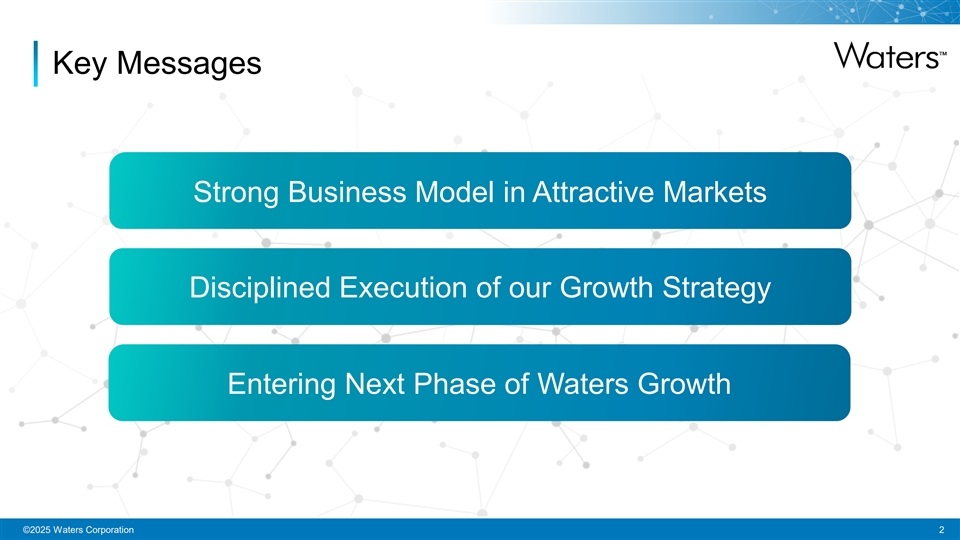 Key Messages

Waters™

Strong Business Model in Attractive Markets

Disciplined Execution of our Growth Strategy

Entering Next Phase of Waters Growth

©2025 Waters Corporation

2